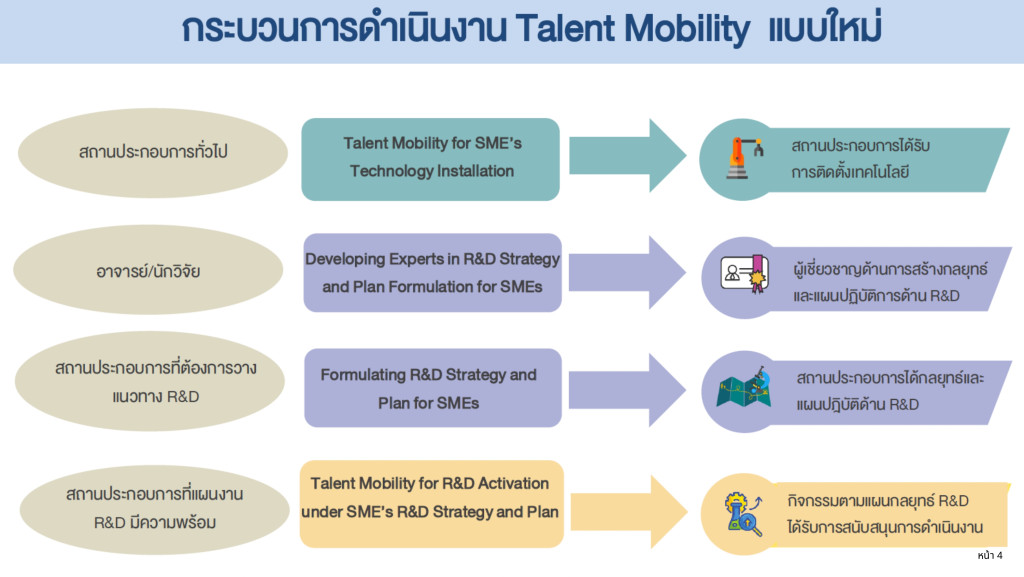 กระบวนการดำเนินงาน Talent Mobility แบบใหม่

สถานประกอบการทั่วไป

Talent Mobility for SME's Technology Installation

สถานประกอบการได้รับการติดตั้งเทคโนโลยี

อาจารย์/นักวิจัย

Developing Experts in R&D Strategy and Plan Formulation for SMEs

ผู้เชี่ยวชาญด้านการสร้างกลยุทธ์และแผนปฏิบัติการด้าน R&D

สถานประกอบการที่ต้องการวางแนวทาง R&D

Formulating R&D Strategy and Plan for SMEs

สถานประกอบการได้กลยุทธ์และแผนปฏิบัติด้าน R&D

สถานประกอบการที่แผนงาน R&D มีความพร้อม

Talent Mobility for R&D Activation under SME's R&D Strategy and Plan

กิจกรรมตามแผนกลยุทธ์ R&D ได้รับการสนับสนุนการดำเนินงาน

หน้า 4